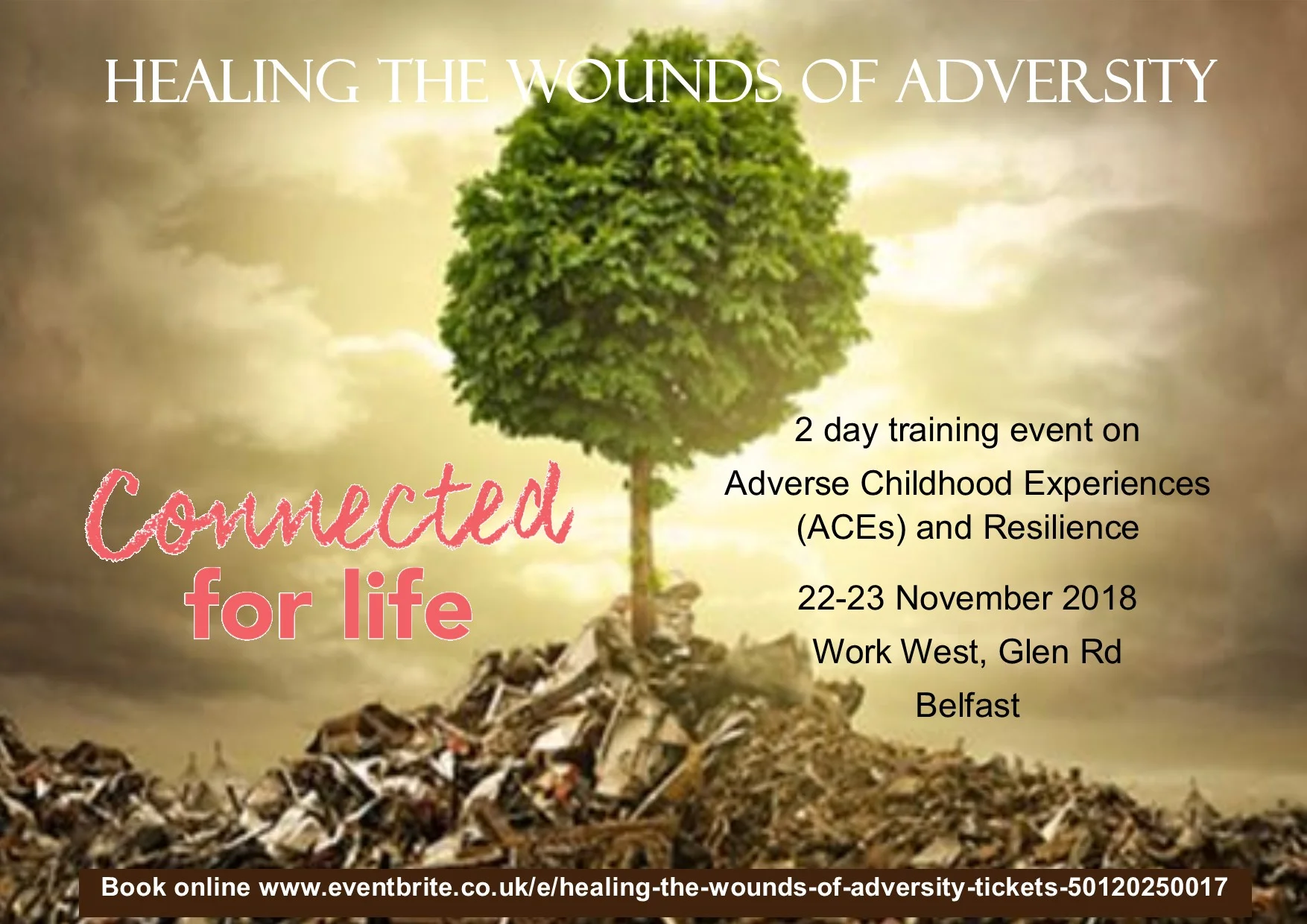 HEALING THE WOUNDS OF ADVERSITY

Connected for life

2 day training event on
Adverse Childhood Experiences (ACEs) and Resilience

22-23 November 2018
Work West, Glen Rd
Belfast

Book online www.eventbrite.co.uk/e/healing-the-wounds-of-adversity-tickets-50120250017